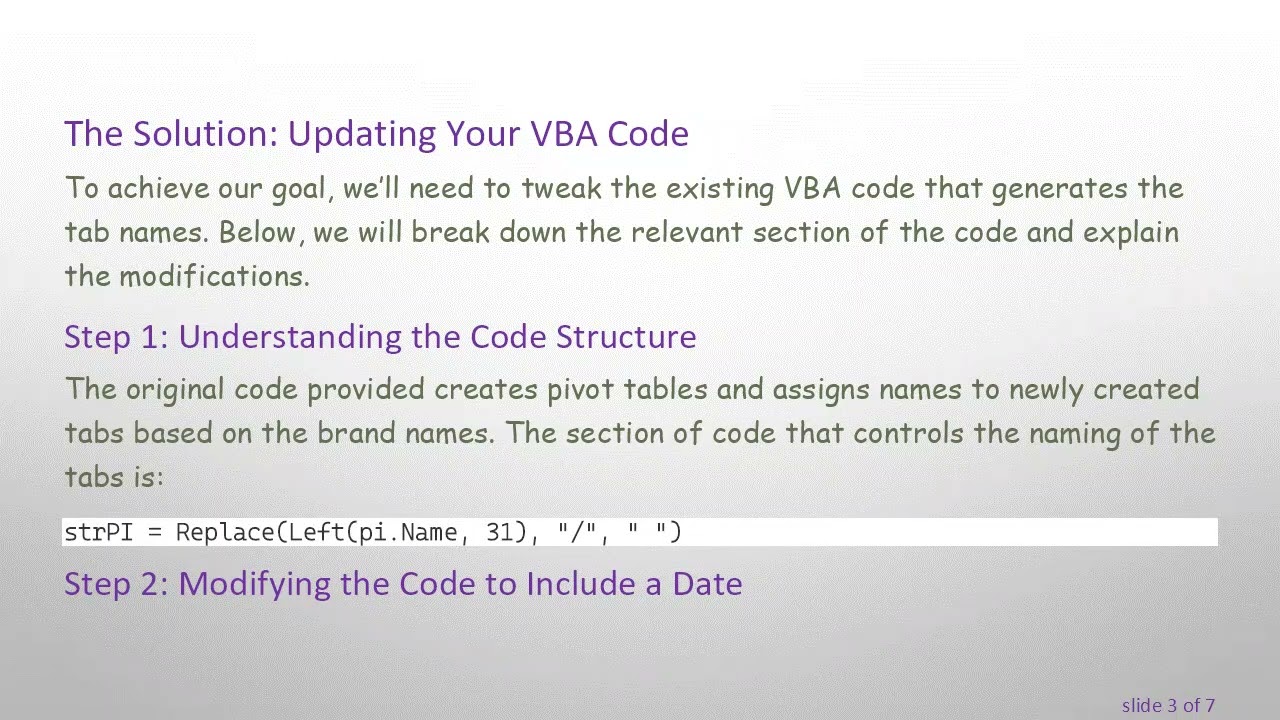 The Solution: Updating Your VBA Code

To achieve our goal, we'll need to tweak the existing VBA code that generates the tab names. Below, we will break down the relevant section of the code and explain the modifications.

Step 1: Understanding the Code Structure

The original code provided creates pivot tables and assigns names to newly created tabs based on the brand names. The section of code that controls the naming of the tabs is:

strPI = Replace(Left(pi.Name, 31), "/", " ")

Step 2: Modifying the Code to Include a Date

slide 3 of 7